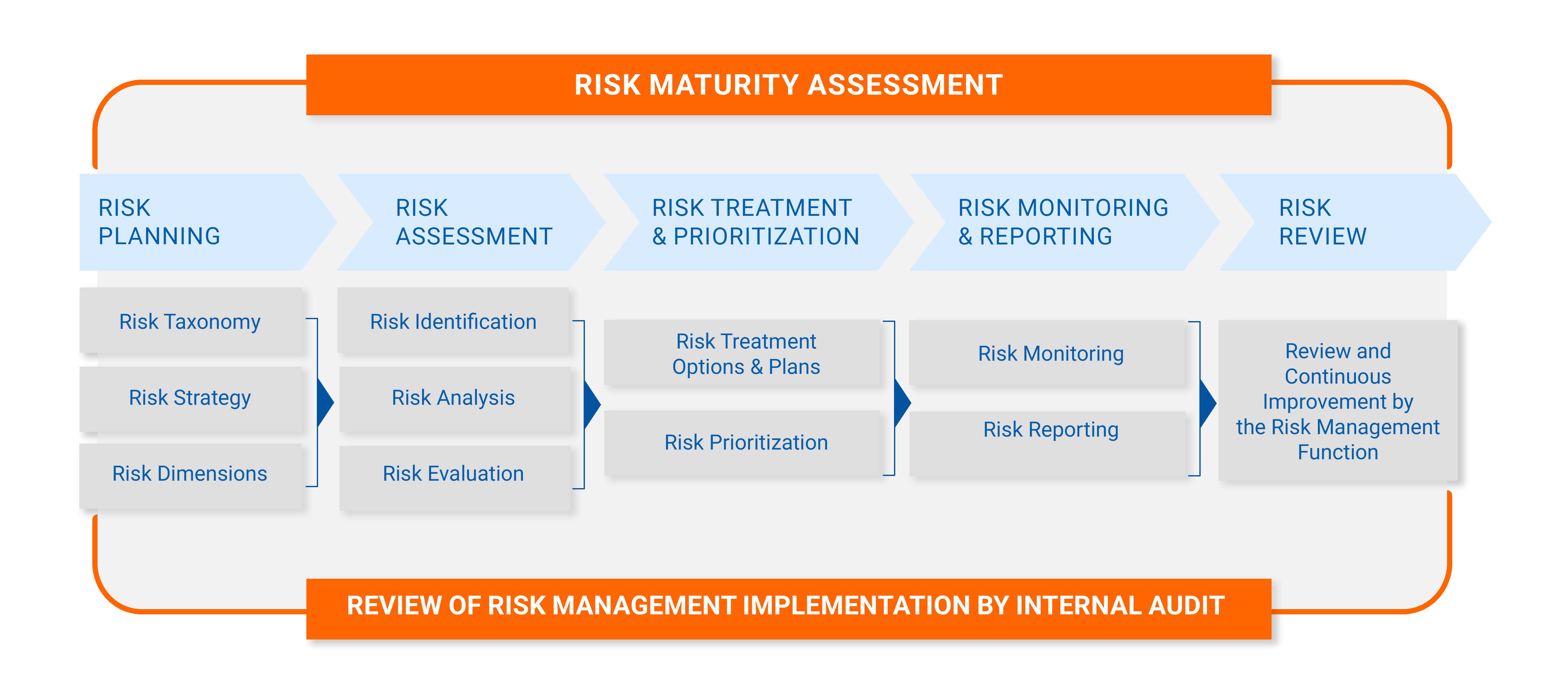 RISK MATURITY ASSESSMENT

RISK PLANNING

RISK ASSESSMENT

RISK TREATMENT & PRIORITIZATION

RISK MONITORING & REPORTING

RISK REVIEW

Risk Taxonomy

Risk Strategy

Risk Dimensions

Risk Identification

Risk Analysis

Risk Evaluation

Risk Treatment Options & Plans

Risk Prioritization

Risk Monitoring

Risk Reporting

Review and Continuous Improvement by the Risk Management Function

REVIEW OF RISK MANAGEMENT IMPLEMENTATION BY INTERNAL AUDIT